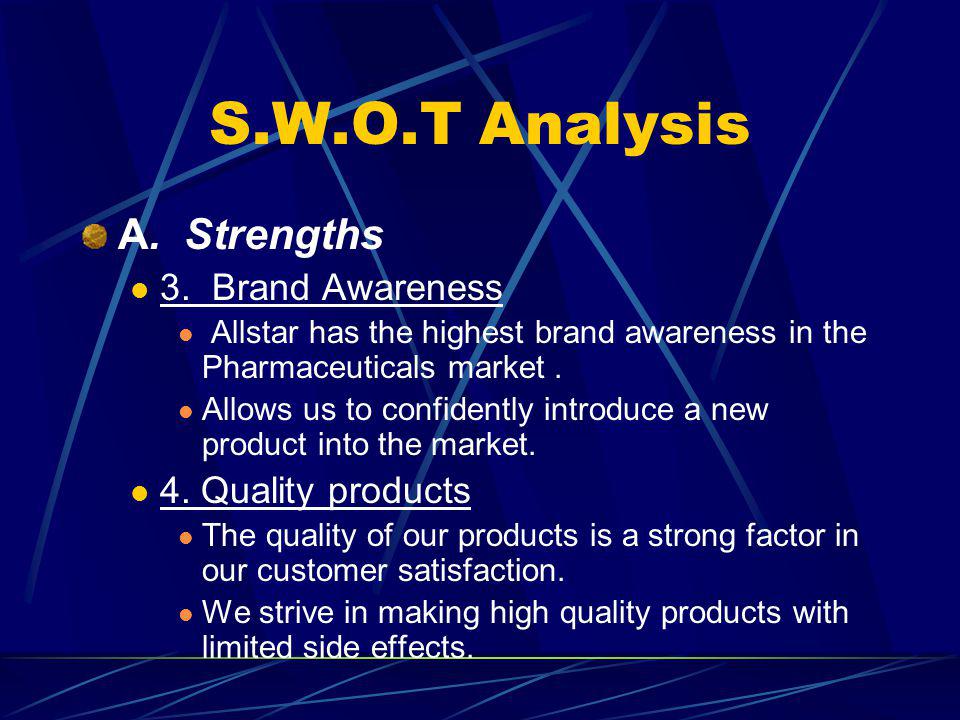 S.W.O.T Analysis

A. Strengths

3. Brand Awareness

Allstar has the highest brand awareness in the Pharmaceuticals market .

Allows us to confidently introduce a new product into the market.

4. Quality products

The quality of our products is a strong factor in our customer satisfaction.

We strive in making high quality products with limited side effects.